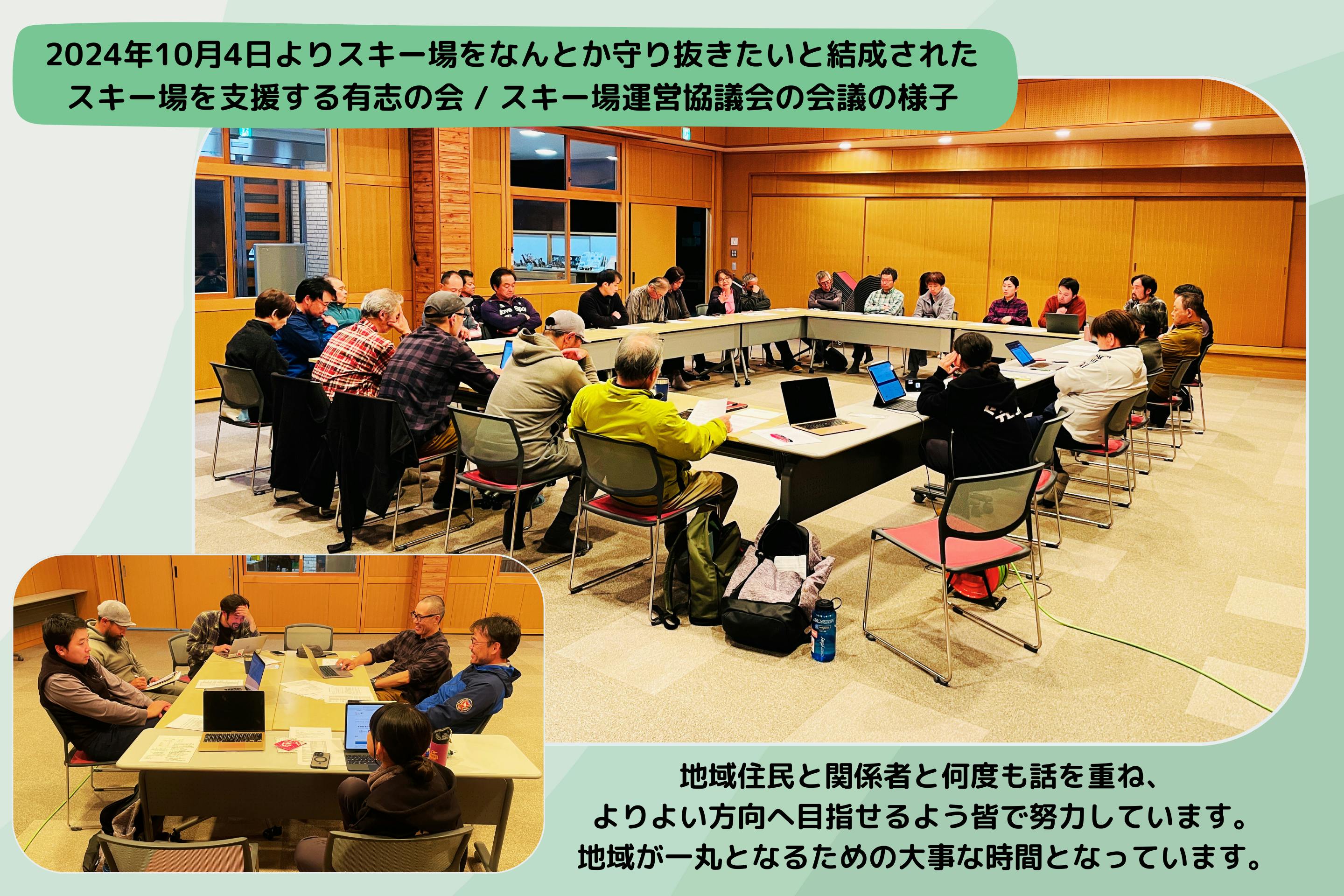 2024年10月4日よりスキー場をなんとか守り抜きたいと結成された
スキー場を支援する有志の会 / スキー場運営協議会の会議の様子

地域住民と関係者と何度も話を重ね、
よりよい方向へ目指せるよう皆で努力しています。
地域が一丸となるための大事な時間となっています。